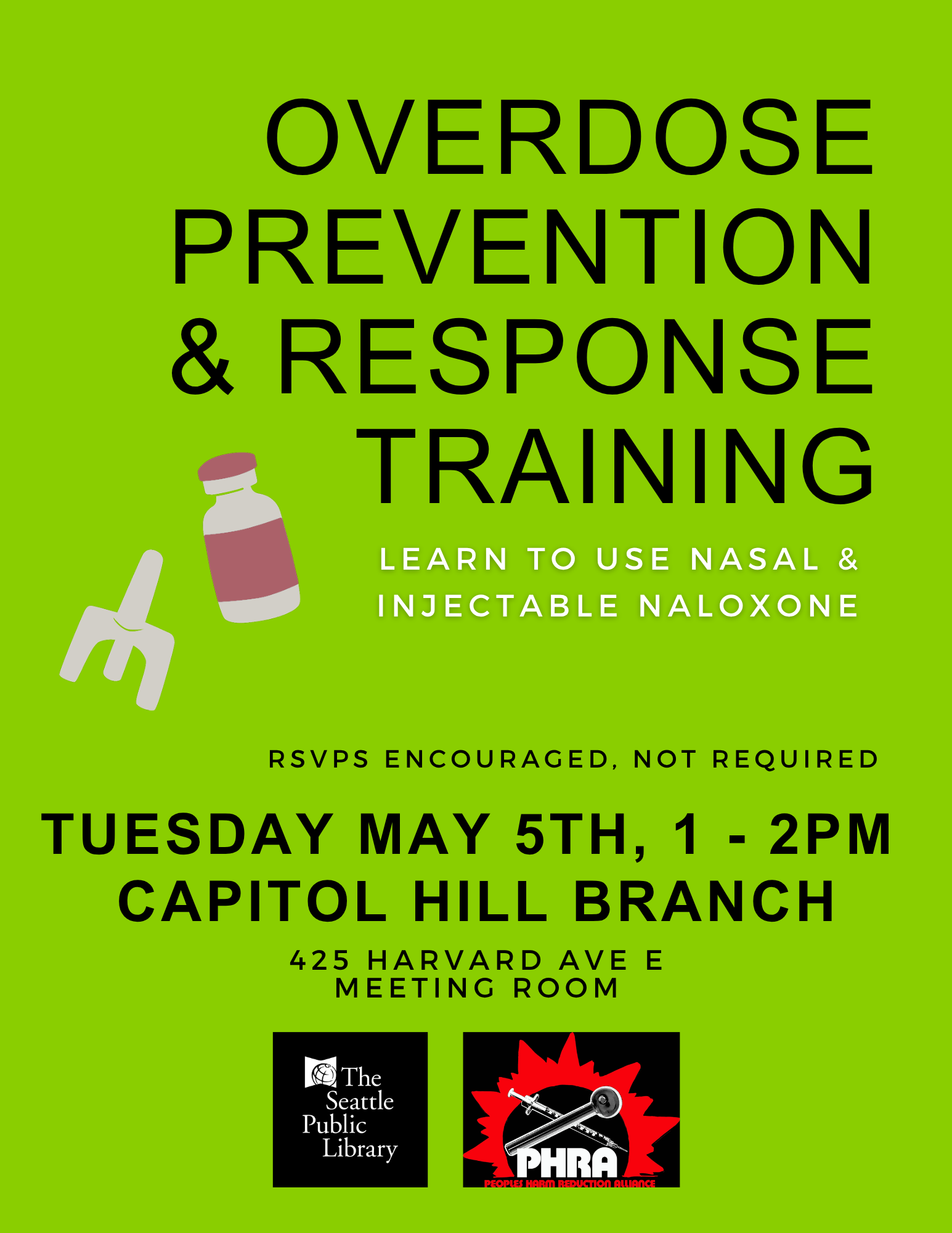 OVERDOSE PREVENTION & RESPONSE TRAINING

LEARN TO USE NASAL & INJECTABLE NALOXONE

RSVPS ENCOURAGED, NOT REQUIRED

TUESDAY MAY 5TH, 1 - 2PM
CAPITOL HILL BRANCH

425 HARVARD AVE E
MEETING ROOM

The Seattle Public Library

PHRA
PEOPLES HARM REDUCTION ALLIANCE